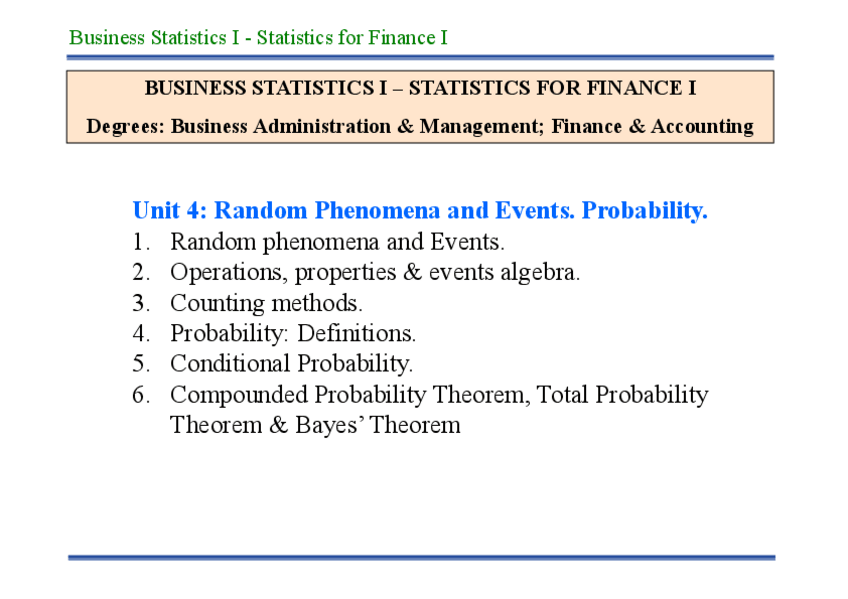 Business Statistics I - Statistics for Finance I

BUSINESS STATISTICS I – STATISTICS FOR FINANCE I

Degrees: Business Administration & Management; Finance & Accounting

Unit 4: Random Phenomena and Events. Probability.

1. Random phenomena and Events.
2. Operations, properties & events algebra.
3. Counting methods.
4. Probability: Definitions.
5. Conditional Probability.
6. Compounded Probability Theorem, Total Probability Theorem & Bayes' Theorem